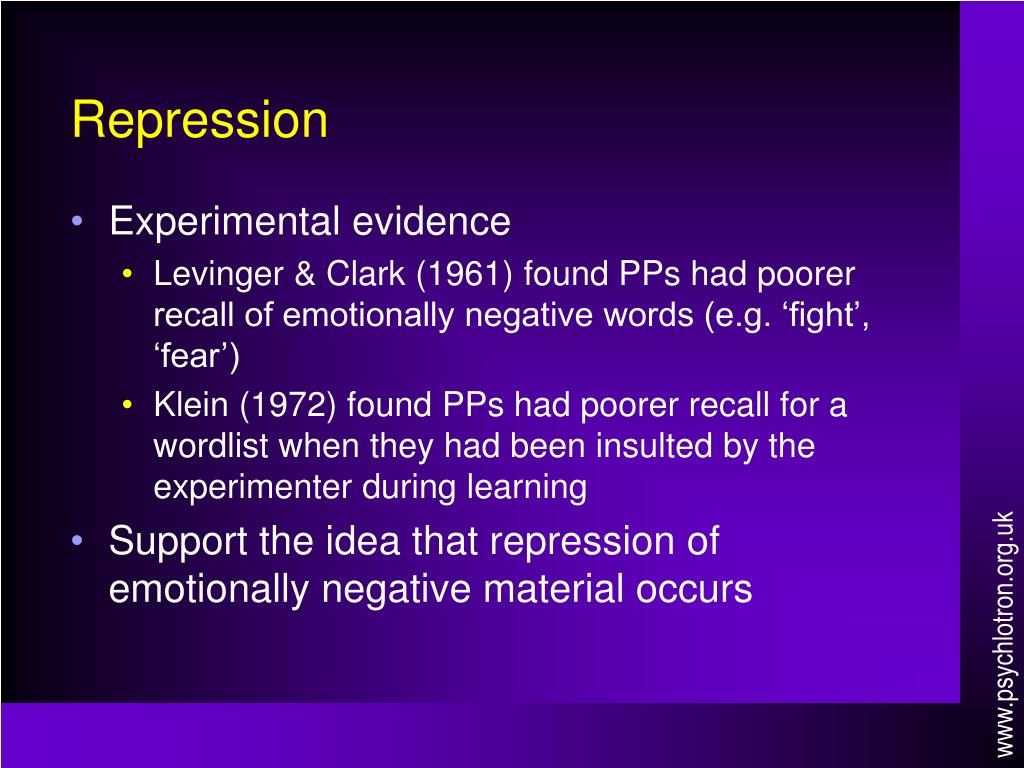 Repression

• Experimental evidence
  • Levinger & Clark (1961) found PPs had poorer recall of emotionally negative words (e.g. ‘fight’, ‘fear’)
  • Klein (1972) found PPs had poorer recall for a wordlist when they had been insulted by the experimenter during learning
• Support the idea that repression of emotionally negative material occurs

www.psychlotron.org.uk